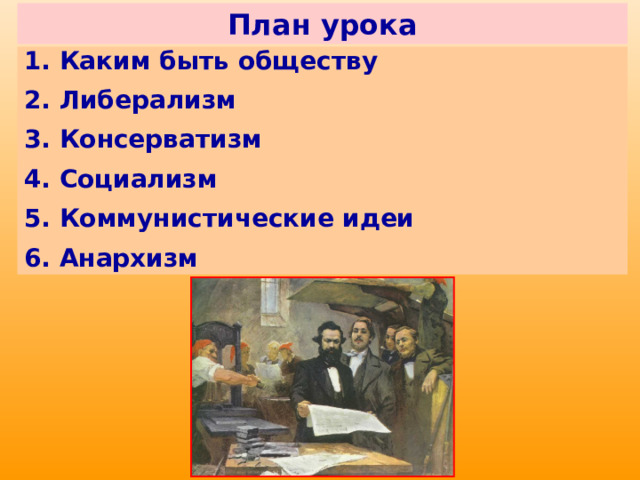 План урока

1. Каким быть обществу
2. Либерализм
3. Консерватизм
4. Социализм
5. Коммунистические идеи
6. Анархизм